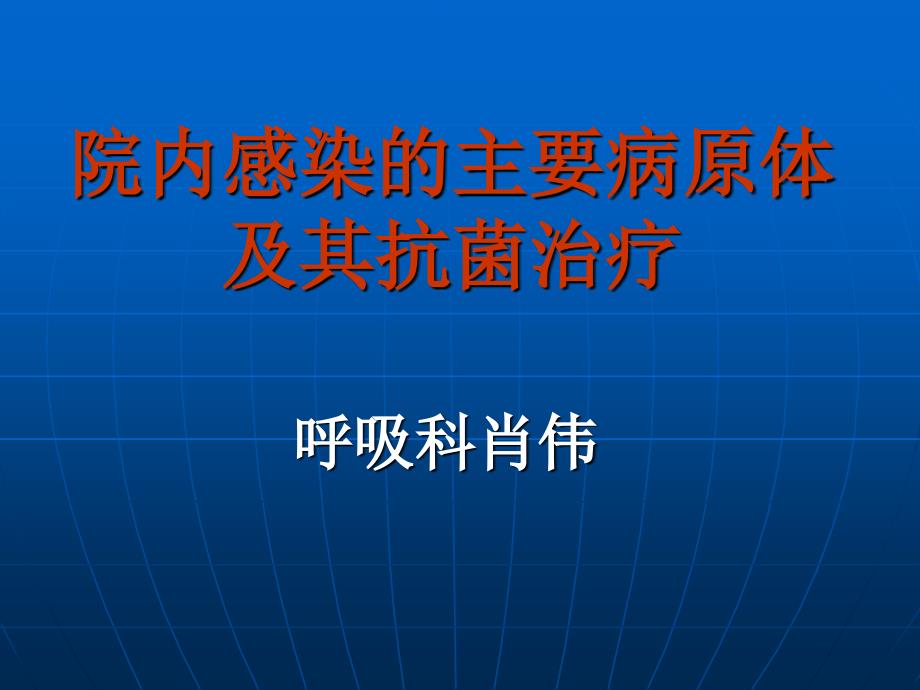 院内感染的主要病原体及其抗菌治疗

呼吸科肖伟